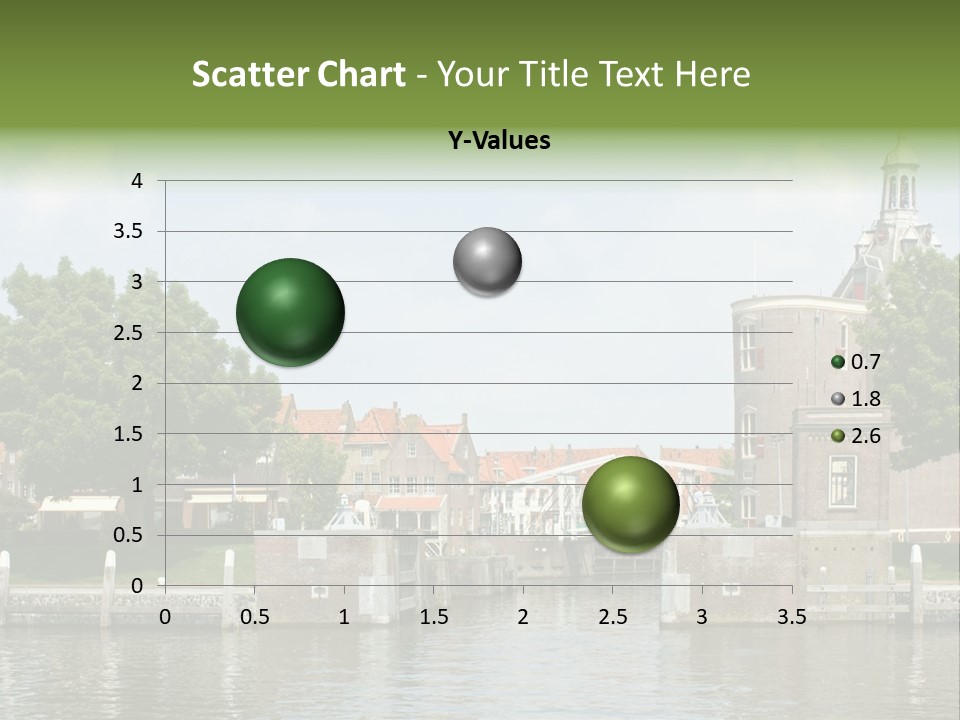 Scatter Chart - Your Title Text Here

Y-Values

4
3.5
3
2.5
2
1.5
1
0.5
0

0 0.5 1 1.5 2 2.5 3 3.5

0.7
1.8
2.6